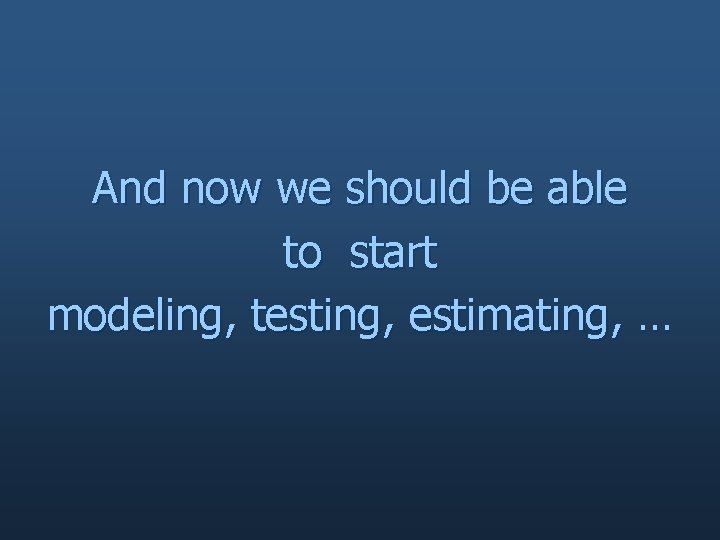 And now we should be able to start modeling, testing, estimating, …